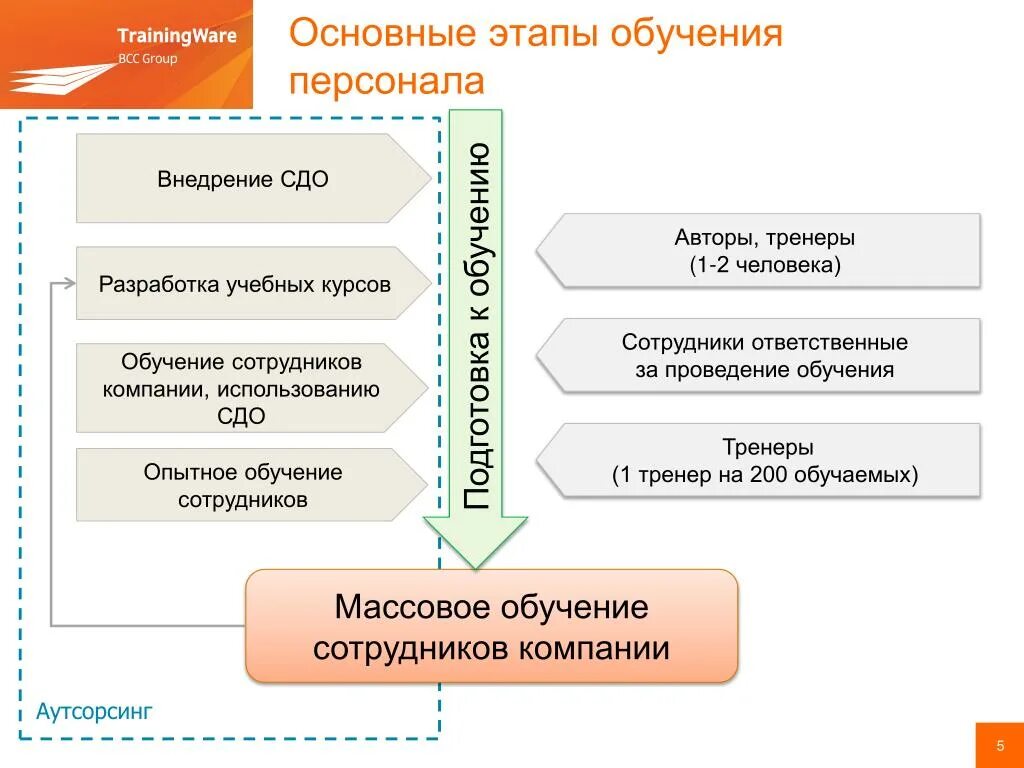 TrainingWare
BCC Group

Основные этапы обучения персонала

Внедрение СДО

Разработка учебных курсов

Обучение сотрудников компании, использованию СДО

Опытное обучение сотрудников

Подготовка к обучению

Авторы, тренеры
(1-2 человека)

Сотрудники ответственные за проведение обучения

Тренеры
(1 тренер на 200 обучаемых)

Массовое обучение сотрудников компании

Аутсорсинг

5